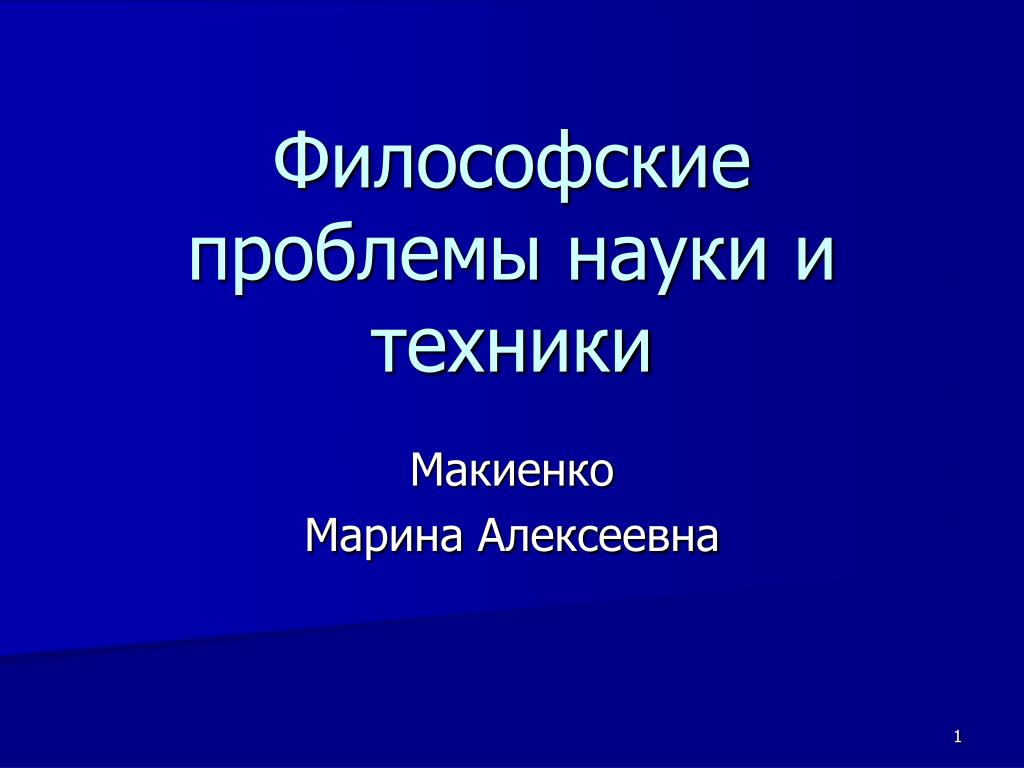 Философские проблемы науки и техники

Макиенко
Марина Алексеевна

1